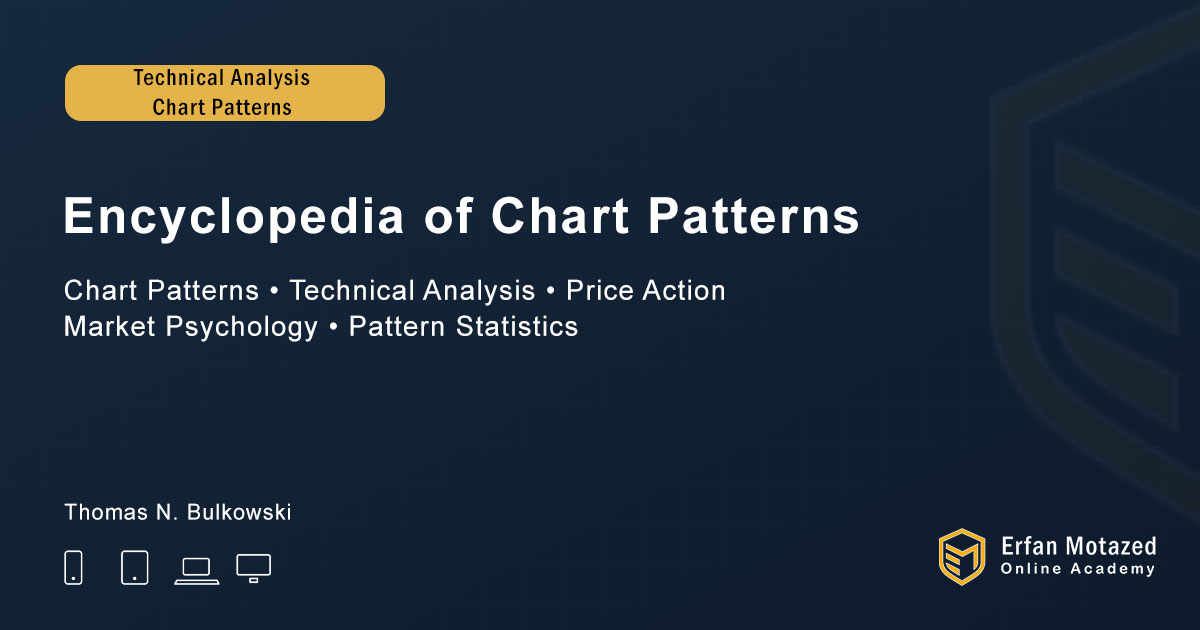 Technical Analysis
Chart Patterns

Encyclopedia of Chart Patterns

Chart Patterns • Technical Analysis • Price Action
Market Psychology • Pattern Statistics

Thomas N. Bulkowski

Erfan Motazed
Online Academy